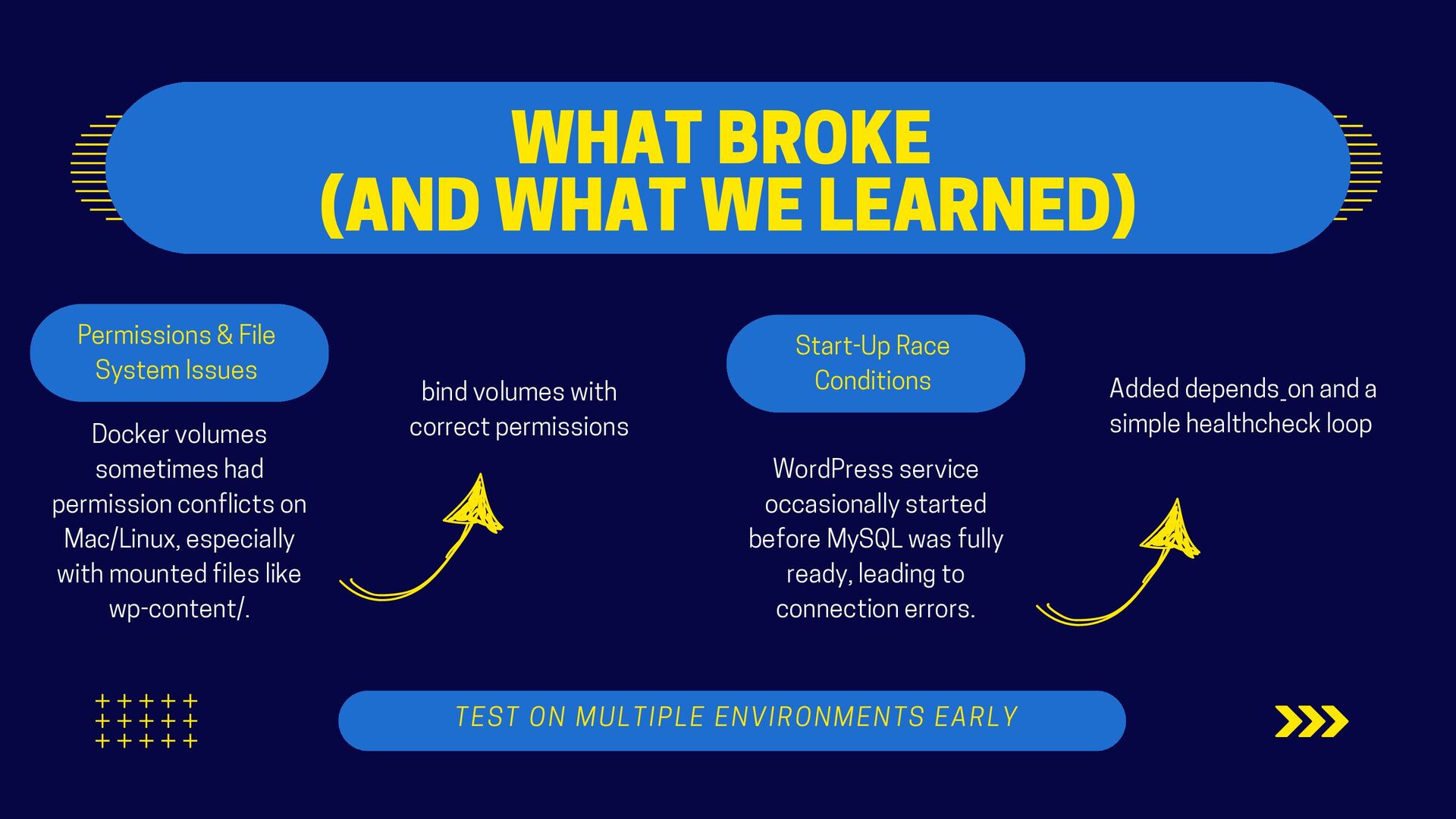 WHAT BROKE
(AND WHAT WE LEARNED)

Permissions & File System Issues

Docker volumes sometimes had permission conflicts on Mac/Linux, especially with mounted files like wp-content/.

bind volumes with correct permissions

Start-Up Race Conditions

WordPress service occasionally started before MySQL was fully ready, leading to connection errors.

Added depends_on and a simple healthcheck loop

TEST ON MULTIPLE ENVIRONMENTS EARLY